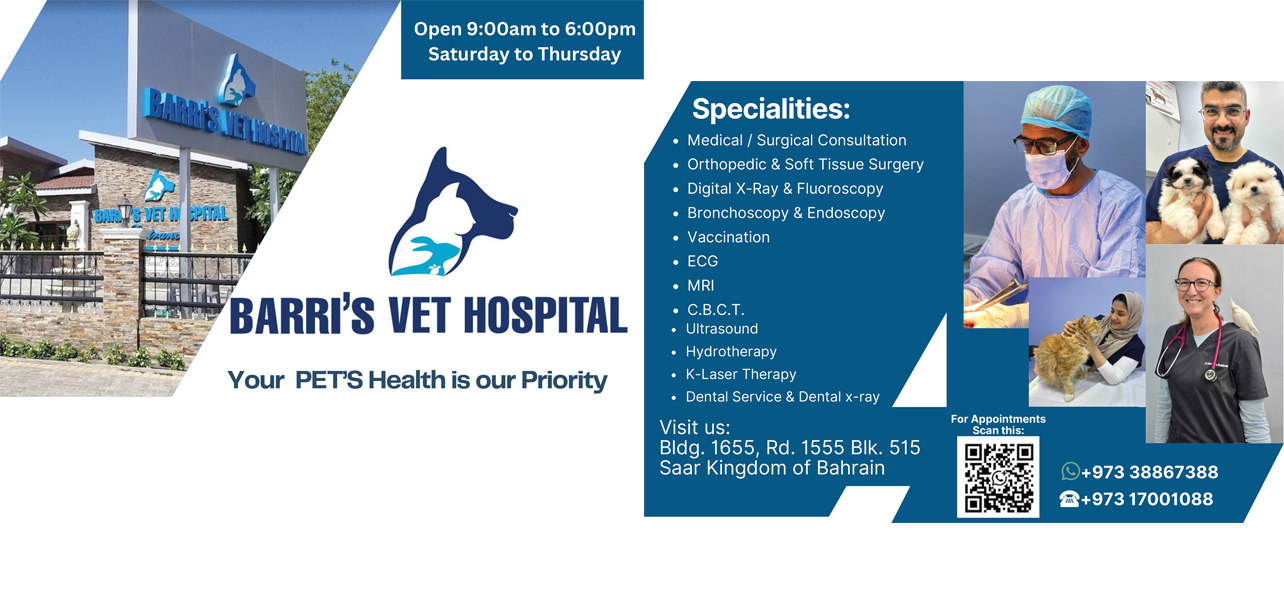 BARRI'S VET HOSPITAL

BARRI'S VET HOSPITAL

Open 9:00am to 6:00pm
Saturday to Thursday

BARRI'S VET HOSPITAL

Your PET'S Health is our Priority

Specialities:
• Medical / Surgical Consultation
• Orthopedic & Soft Tissue Surgery
• Digital X-Ray & Fluoroscopy
• Bronchoscopy & Endoscopy
• Vaccination
• ECG
• MRI
• C.B.C.T.
• Ultrasound
• Hydrotherapy
• K-Laser Therapy
• Dental Service & Dental x-ray

Visit us:
Bldg. 1655, Rd. 1555 Blk. 515
Saar Kingdom of Bahrain

For Appointments
Scan this:

+973 38867388
+973 17001088